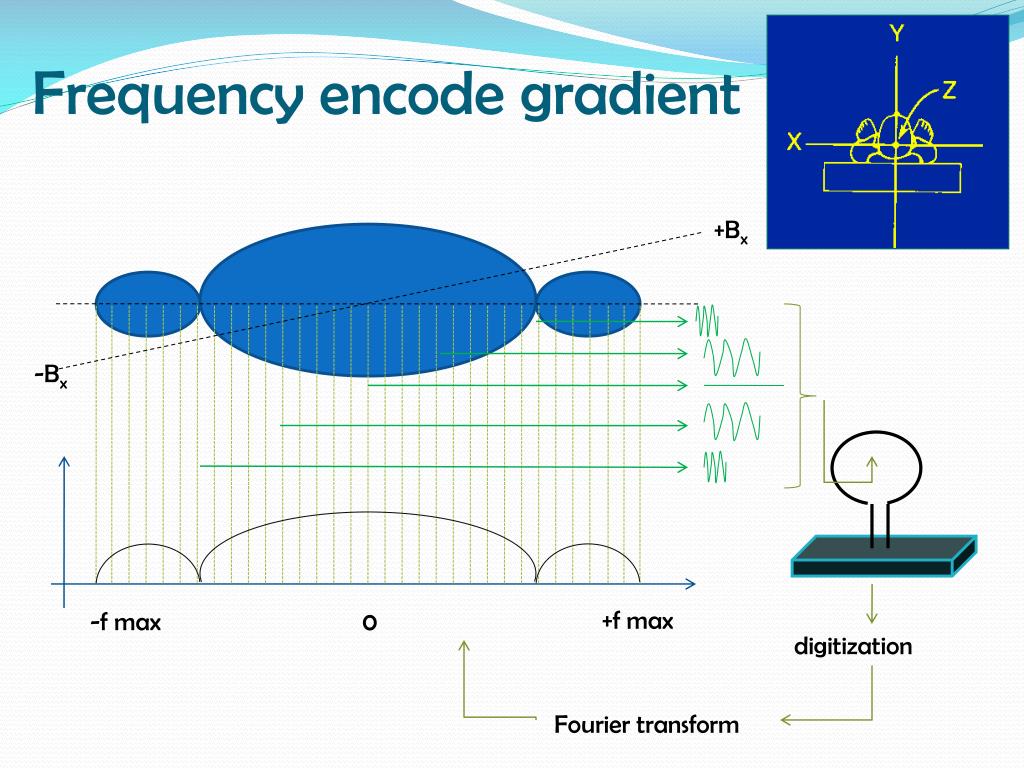 Frequency encode gradient

Y
Z
X

$+B_x$

$-B_x$

-f max
0
+f max

digitization

Fourier transform